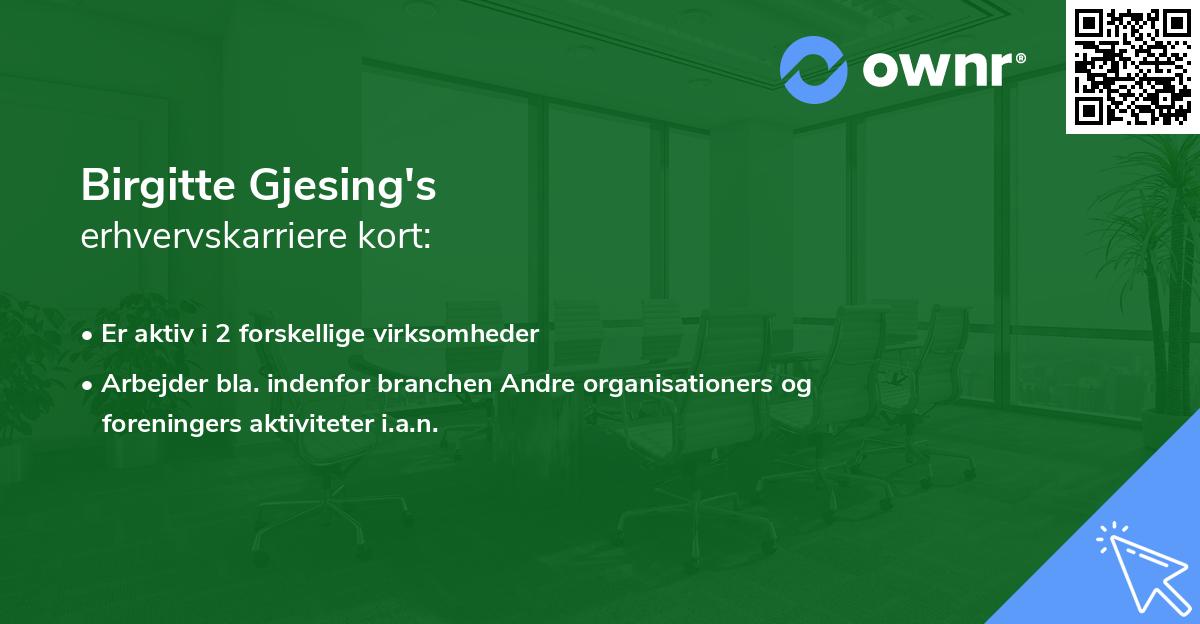 ownr®

Birgitte Gjesing's
erhvervskarriere kort:

• Er aktiv i 2 forskellige virksomheder
• Arbejder bla. indenfor branchen Andre organisationers og foreningers aktiviteter i.a.n.